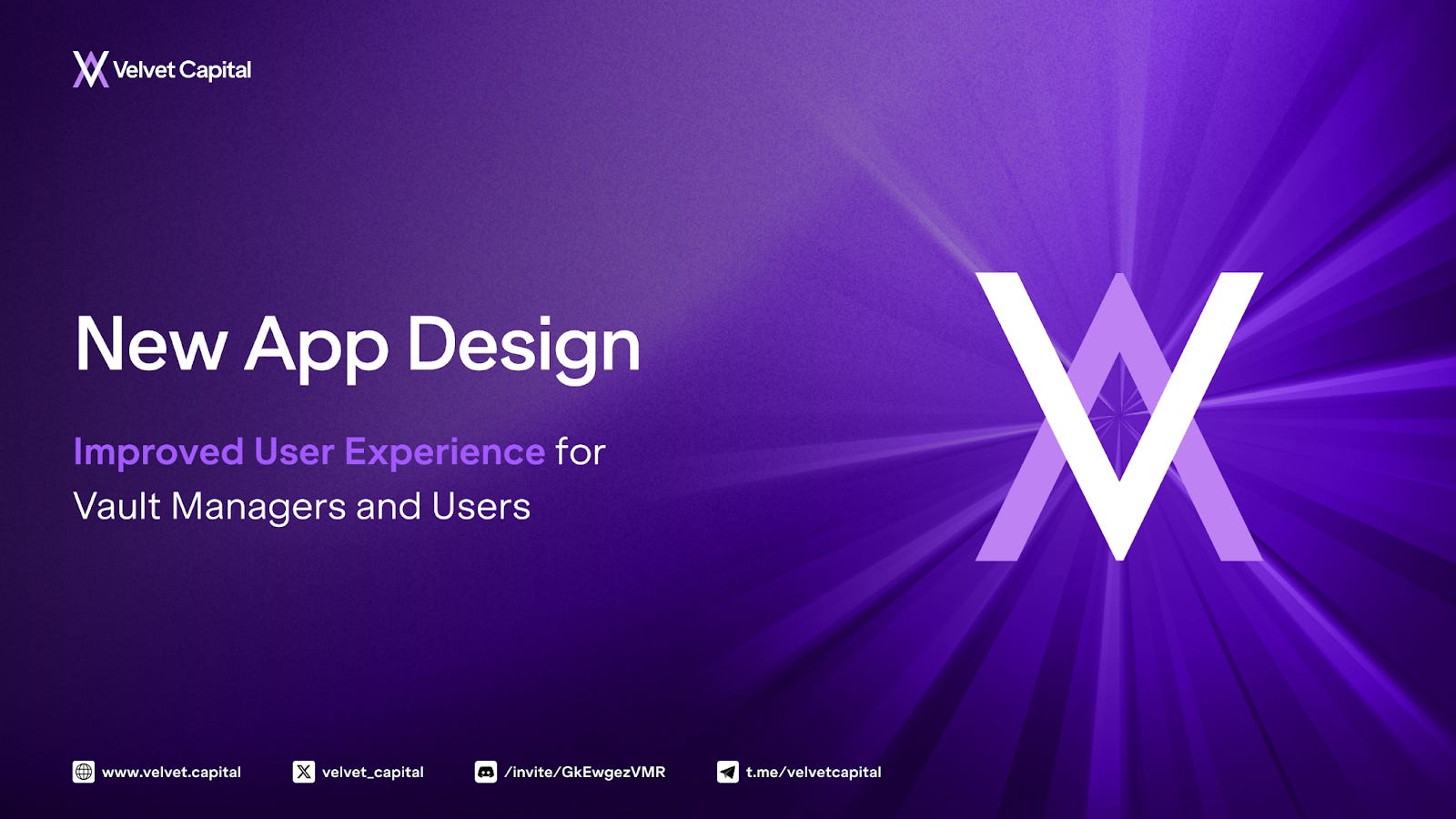 Velvet Capital

New App Design

Improved User Experience for Vault Managers and Users

www.velvet.capital velvet_capital /invite/GkEwgezVMR t.me/velvetcapital